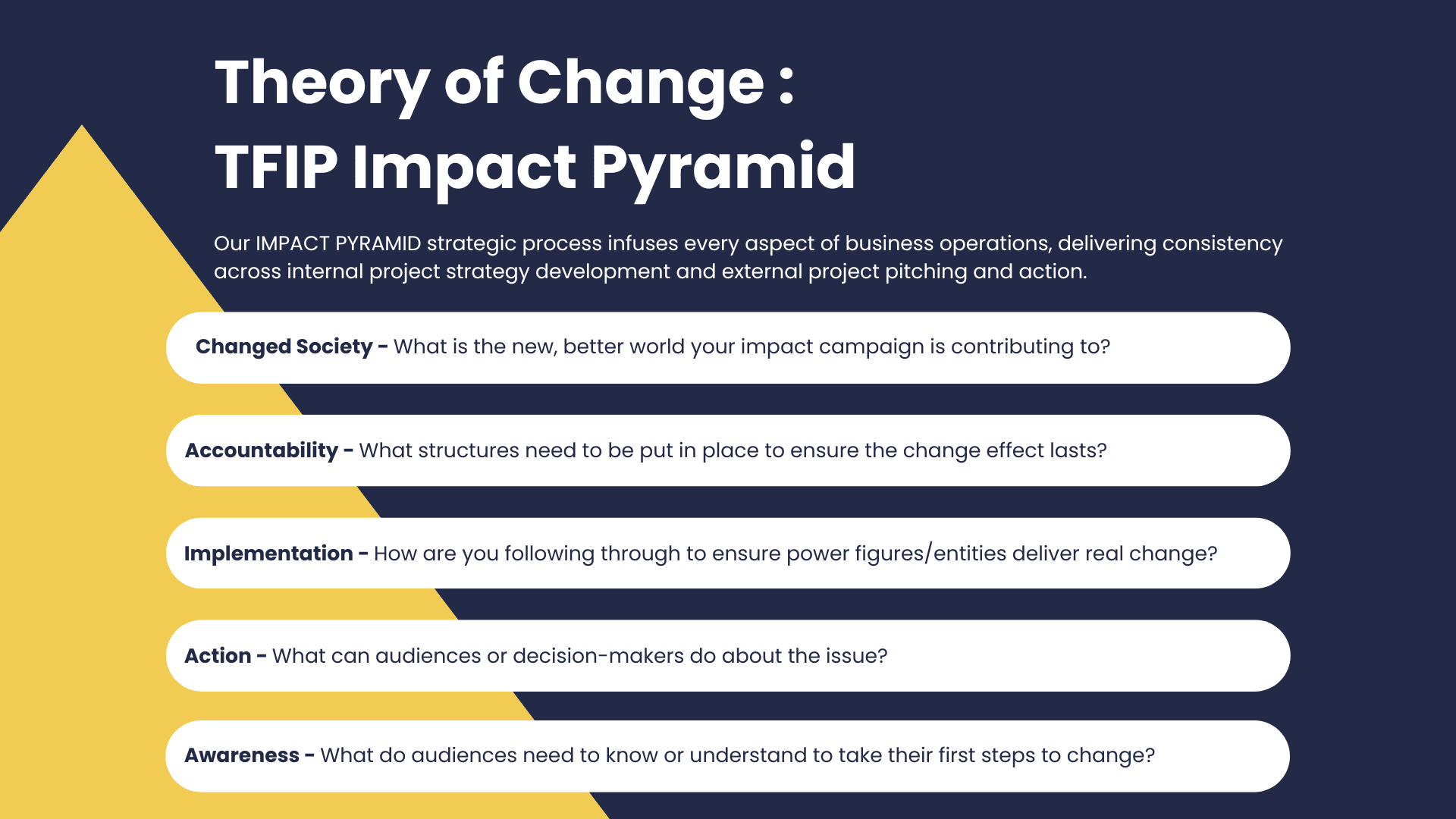 Theory of Change :
TFIP Impact Pyramid

Our IMPACT PYRAMID strategic process infuses every aspect of business operations, delivering consistency across internal project strategy development and external project pitching and action.

Changed Society - What is the new, better world your impact campaign is contributing to?

Accountability - What structures need to be put in place to ensure the change effect lasts?

Implementation - How are you following through to ensure power figures/entities deliver real change?

Action - What can audiences or decision-makers do about the issue?

Awareness - What do audiences need to know or understand to take their first steps to change?